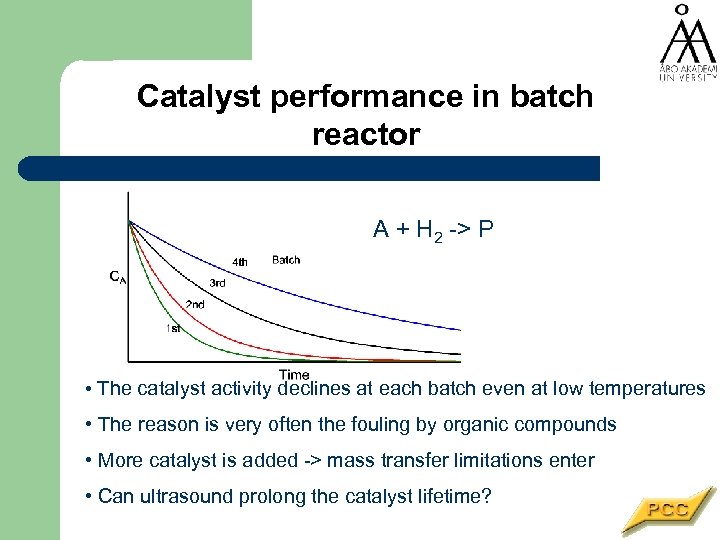 ÅBO AKADEMI UNIVERSITY

Catalyst performance in batch reactor

$A + H_2 \rightarrow P$

$C_A$

4th

Batch

3rd

2nd

1st

Time

• The catalyst activity declines at each batch even at low temperatures

• The reason is very often the fouling by organic compounds

• More catalyst is added -> mass transfer limitations enter

• Can ultrasound prolong the catalyst lifetime?

PCC